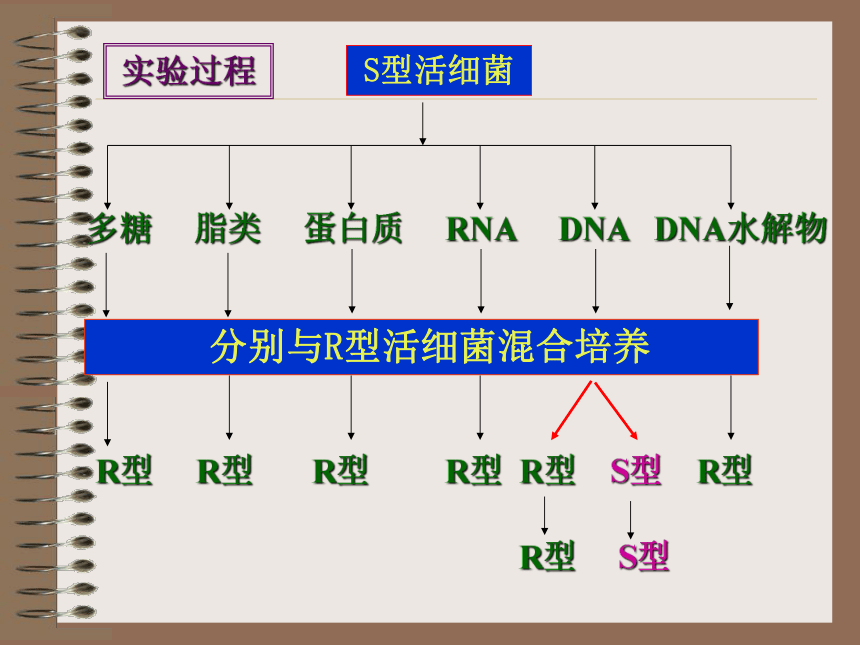 实验过程

S型活细菌

多糖　脂类　蛋白质　RNA　DNA　DNA水解物

分别与R型活细菌混合培养

R型　R型　R型　R型　R型　S型　R型

R型　S型